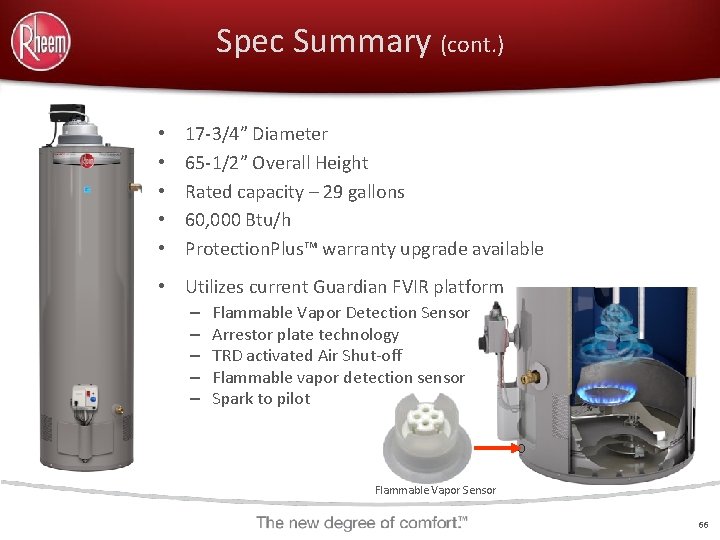 Rheem

Spec Summary (cont.)

• 17-3/4" Diameter
• 65-1/2" Overall Height
• Rated capacity – 29 gallons
• 60,000 Btu/h
• ProtectionPlus™ warranty upgrade available
• Utilizes current Guardian FVIR platform
– Flammable Vapor Detection Sensor
– Arrestor plate technology
– TRD activated Air Shut-off
– Flammable vapor detection sensor
– Spark to pilot

Flammable Vapor Sensor

The new degree of comfort.™

66